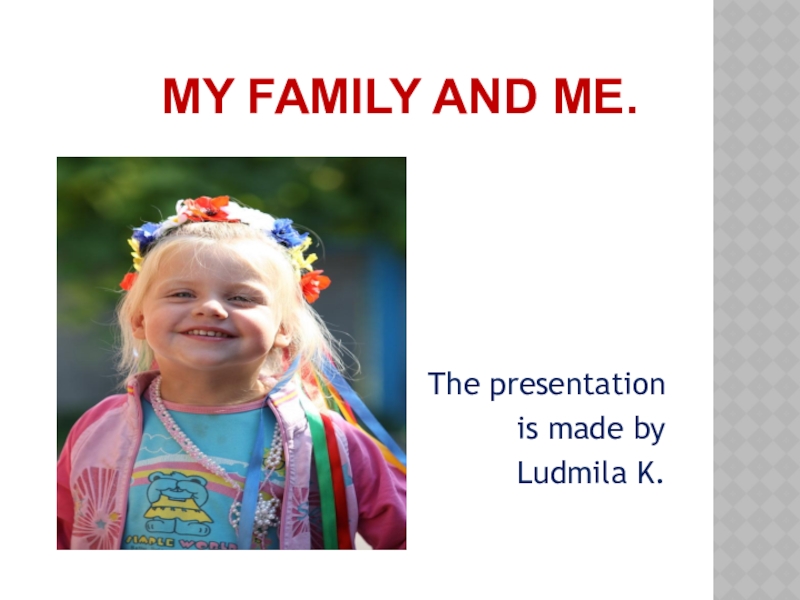 MY FAMILY AND ME.

SIMPLE WORLD

The presentation is made by Ludmila K.